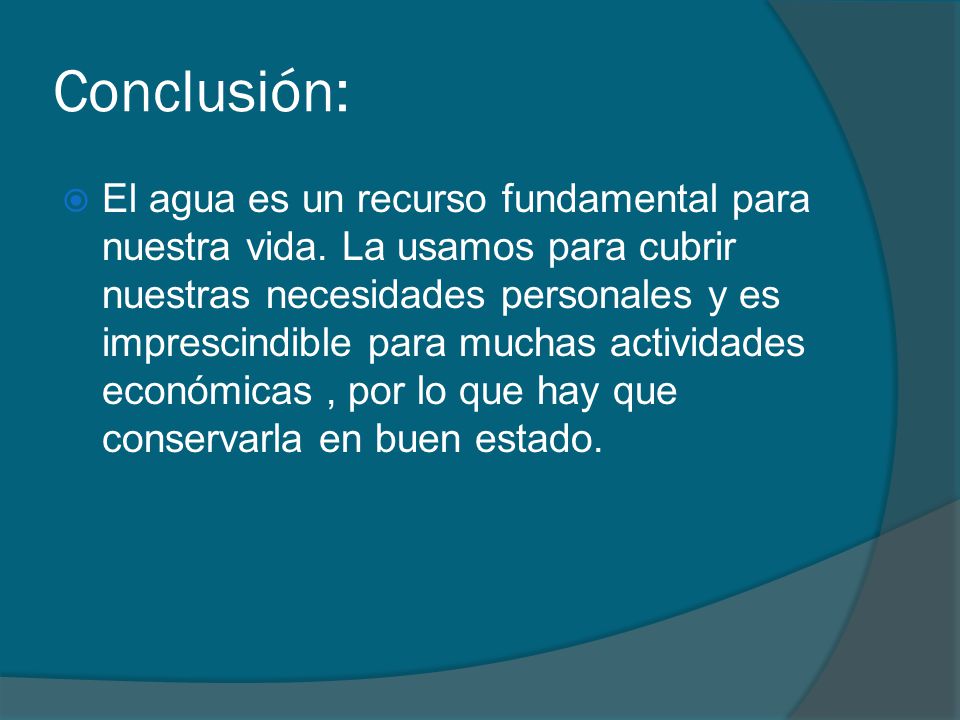 Conclusión:

El agua es un recurso fundamental para nuestra vida. La usamos para cubrir nuestras necesidades personales y es imprescindible para muchas actividades económicas , por lo que hay que conservarla en buen estado.